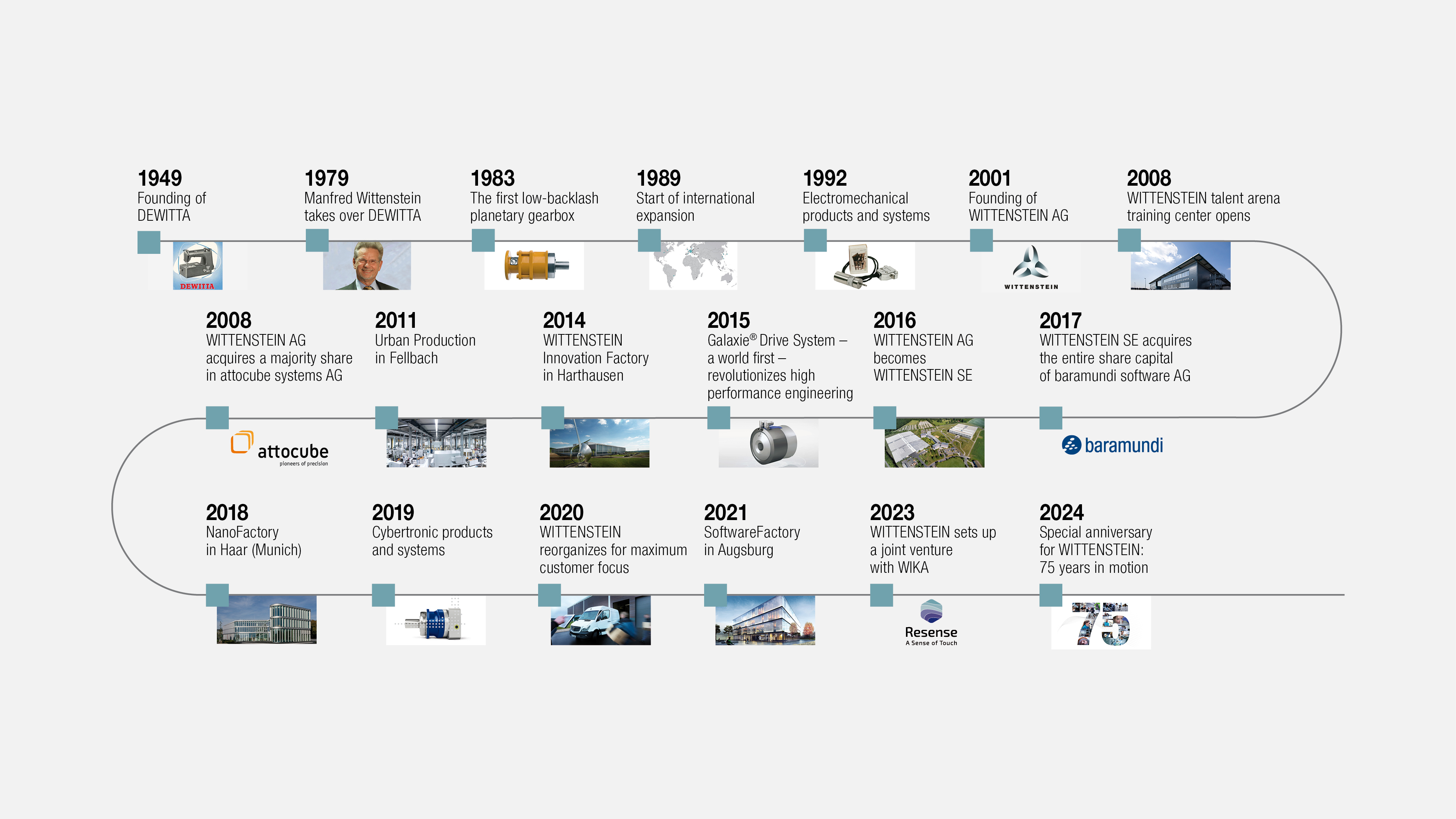 1949
Founding of DEWITTA

DEWITTA

1979
Manfred Wittenstein takes over DEWITTA

1983
The first low-backlash planetary gearbox

1989
Start of international expansion

1992
Electromechanical products and systems

2001
Founding of WITTENSTEIN AG

WITTENSTEIN

2008
WITTENSTEIN talent arena training center opens

2008
WITTENSTEIN AG acquires a majority share in attocube systems AG

attocube
pioneers of precision

2011
Urban Production in Fellbach

2014
WITTENSTEIN Innovation Factory in Harthausen

2015
Galaxie® Drive System – a world first – revolutionizes high performance engineering

2016
WITTENSTEIN AG becomes WITTENSTEIN SE

2017
WITTENSTEIN SE acquires the entire share capital of baramundi software AG

baramundi

2018
NanoFactory in Haar (Munich)

2019
Cybertronic products and systems

2020
WITTENSTEIN reorganizes for maximum customer focus

2021
SoftwareFactory in Augsburg

2023
WITTENSTEIN sets up a joint venture with WIKA

Resense
A Sense of Touch

2024
Special anniversary for WITTENSTEIN: 75 years in motion

75